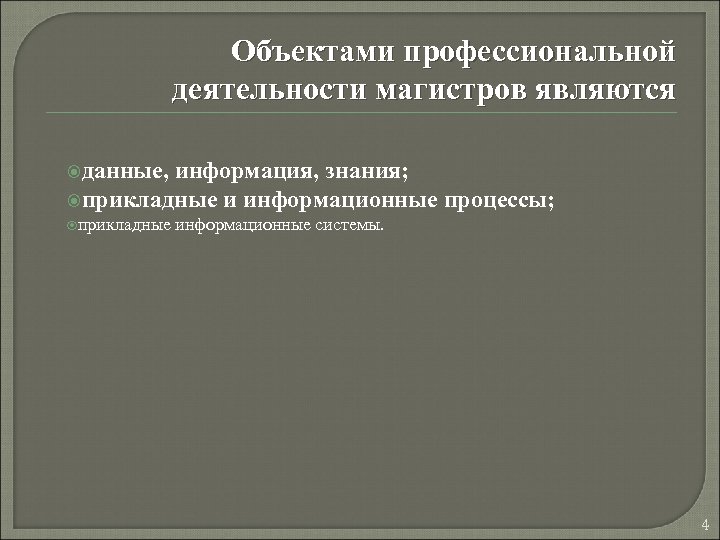 Объектами профессиональной деятельности магистров являются

данные, информация, знания;
прикладные и информационные процессы;
прикладные информационные системы.

4